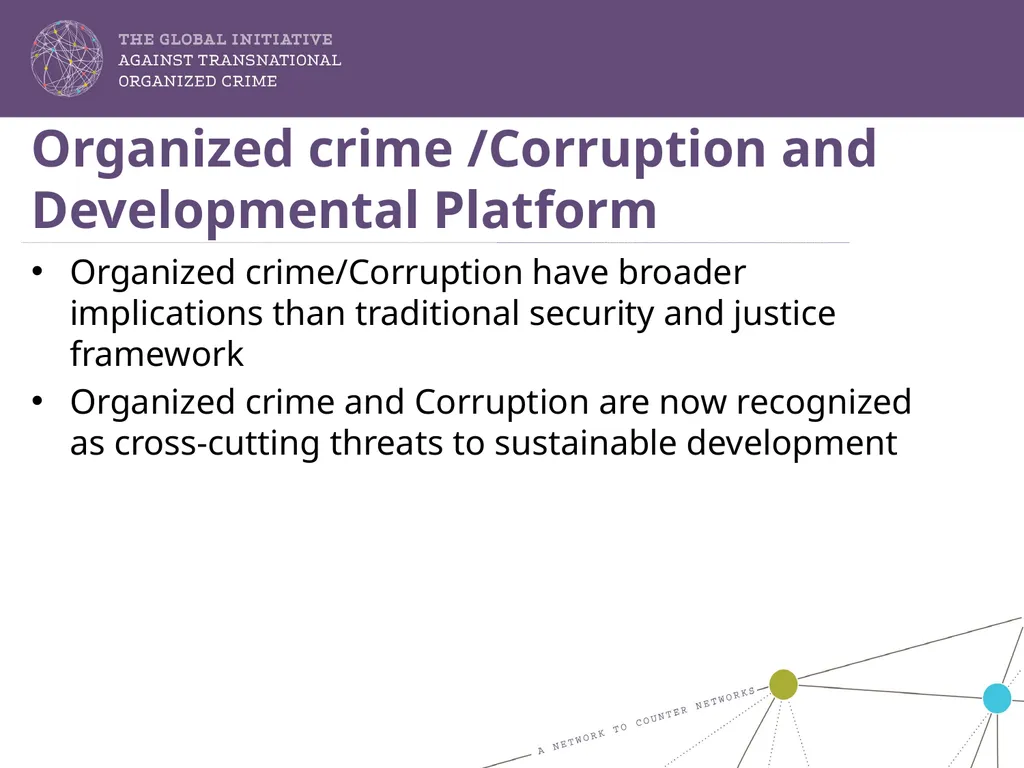 THE GLOBAL INITIATIVE
AGAINST TRANSNATIONAL
ORGANIZED CRIME

Organized crime /Corruption and Developmental Platform

• Organized crime/Corruption have broader implications than traditional security and justice framework

• Organized crime and Corruption are now recognized as cross-cutting threats to sustainable development

A NETWORK TO COUNTER NETWORKS